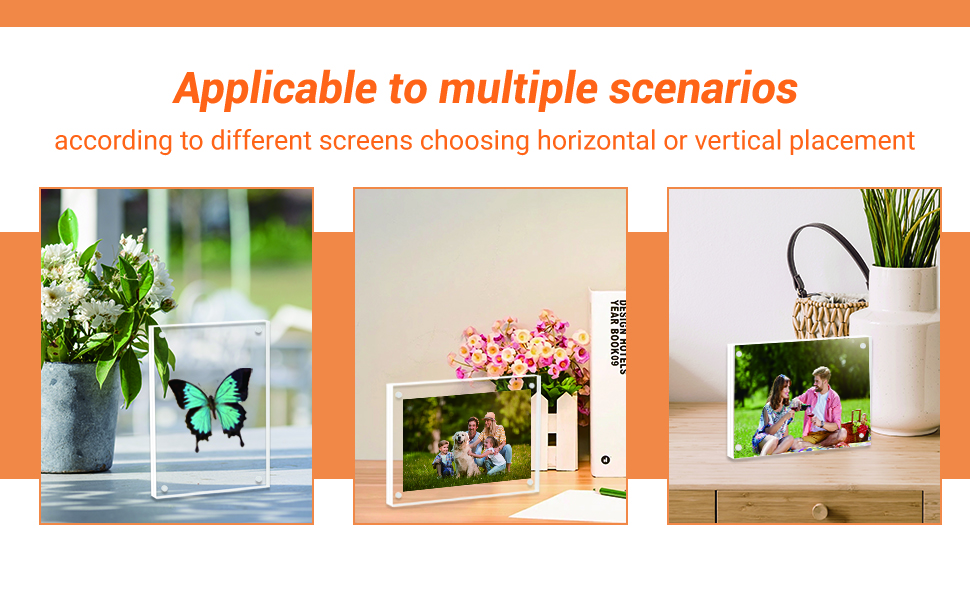 Applicable to multiple scenarios

according to different screens choosing horizontal or vertical placement

DESIGN HOTELS YEAR BOOK09